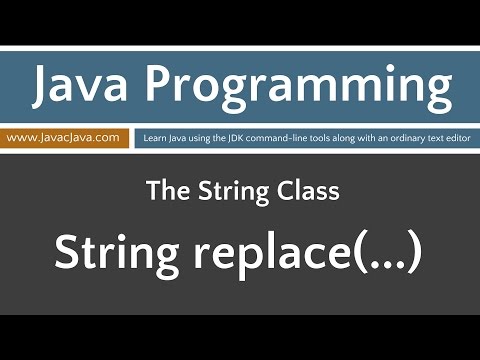 Java Programming

www.JavacJava.com

Learn Java using the JDK command-line tools along with an ordinary text editor

The String Class

String replace(...)